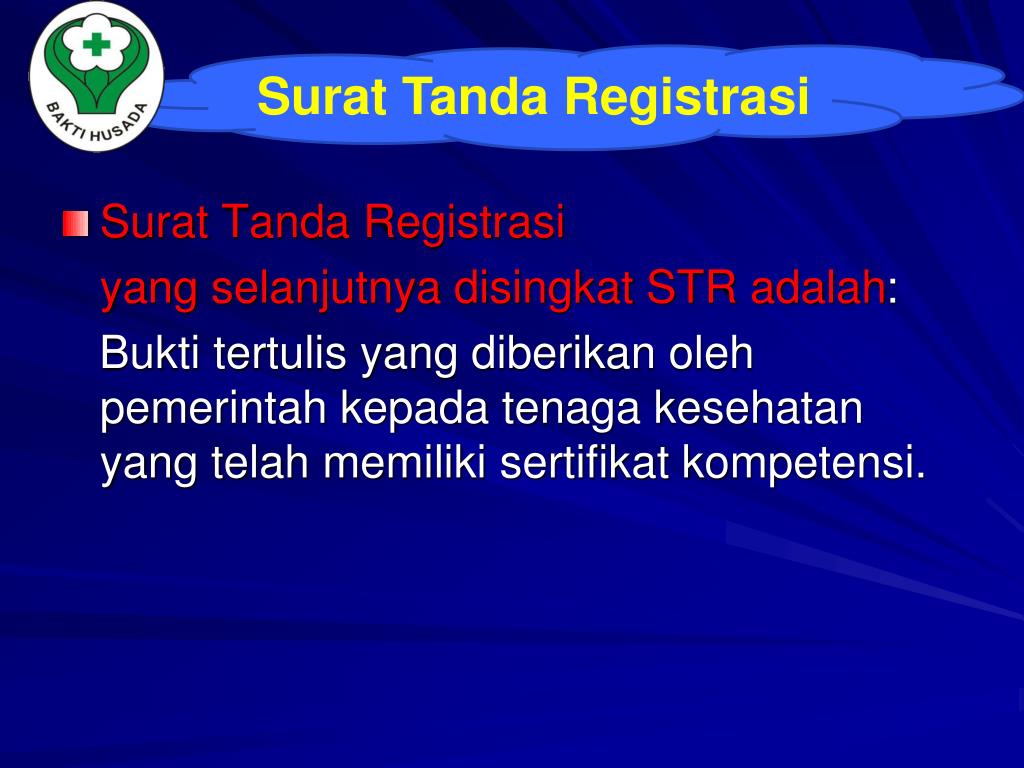 BAKTI HUSADA

Surat Tanda Registrasi

Surat Tanda Registrasi

yang selanjutnya disingkat STR adalah:

Bukti tertulis yang diberikan oleh pemerintah kepada tenaga kesehatan yang telah memiliki sertifikat kompetensi.